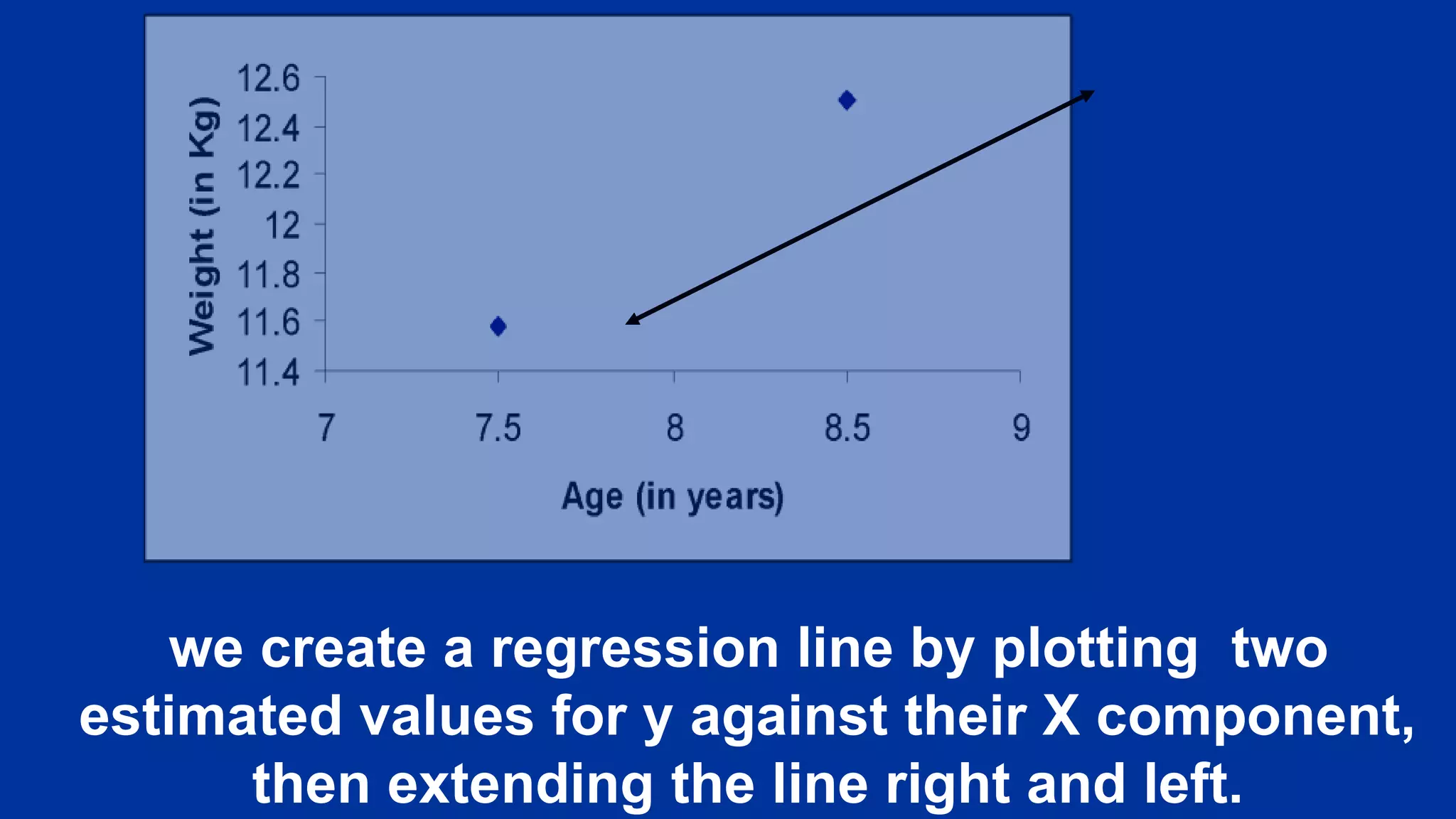 Weight (in Kg)

12.6
12.4
12.2
12
11.8
11.6
11.4

7
7.5
8
8.5
9

Age (in years)

we create a regression line by plotting two estimated values for y against their X component, then extending the line right and left.